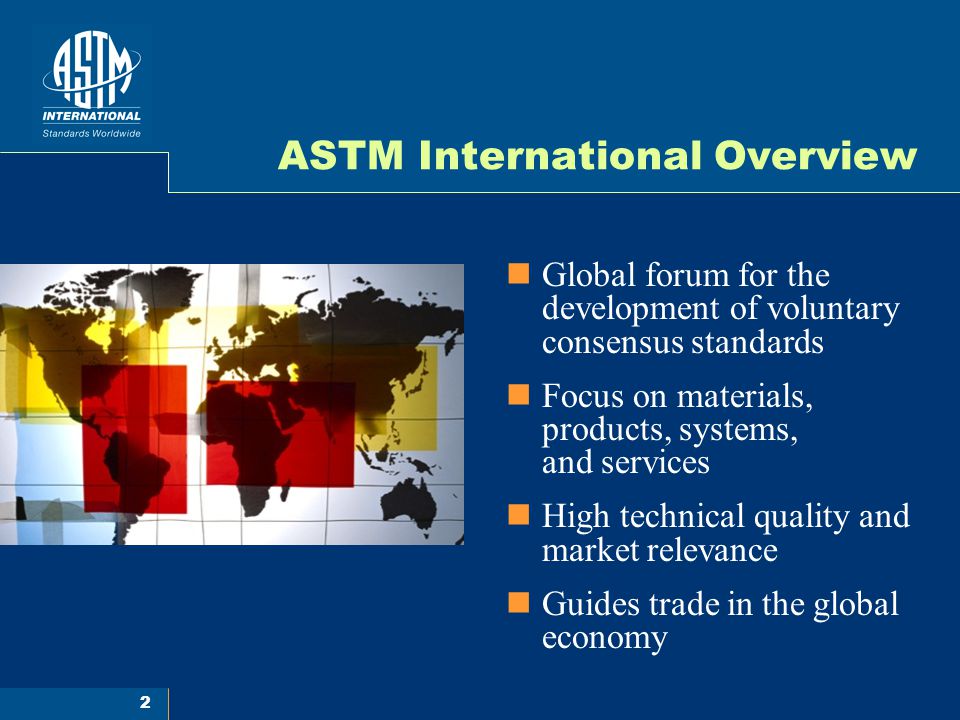 ASTM
INTERNATIONAL
Standards Worldwide

ASTM International Overview

- Global forum for the development of voluntary consensus standards
- Focus on materials, products, systems, and services
- High technical quality and market relevance
- Guides trade in the global economy

2